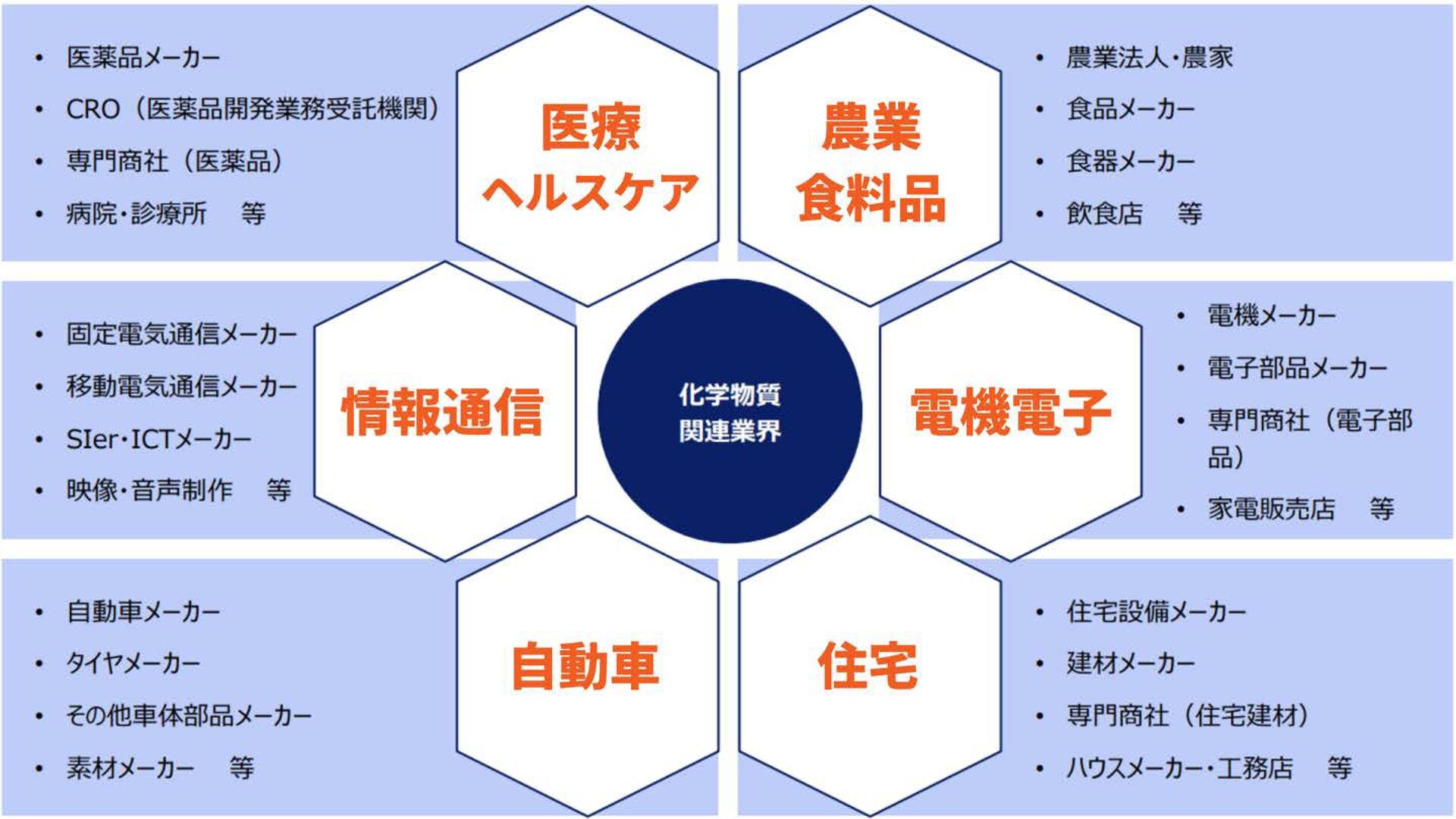 • 医薬品メーカー
• CRO（医薬品開発業務受託機関）
• 専門商社（医薬品）
• 病院・診療所　等

医療
ヘルスケア

農業
食料品

• 農業法人・農家
• 食品メーカー
• 食器メーカー
• 飲食店　等

• 固定電気通信メーカー
• 移動電気通信メーカー
• SIer・ICTメーカー
• 映像・音声制作　等

情報通信

化学物質
関連業界

電機電子

• 電機メーカー
• 電子部品メーカー
• 専門商社（電子部品）
• 家電販売店　等

• 自動車メーカー
• タイヤメーカー
• その他車体部品メーカー
• 素材メーカー　等

自動車

住宅

• 住宅設備メーカー
• 建材メーカー
• 専門商社（住宅建材）
• ハウスメーカー・工務店　等